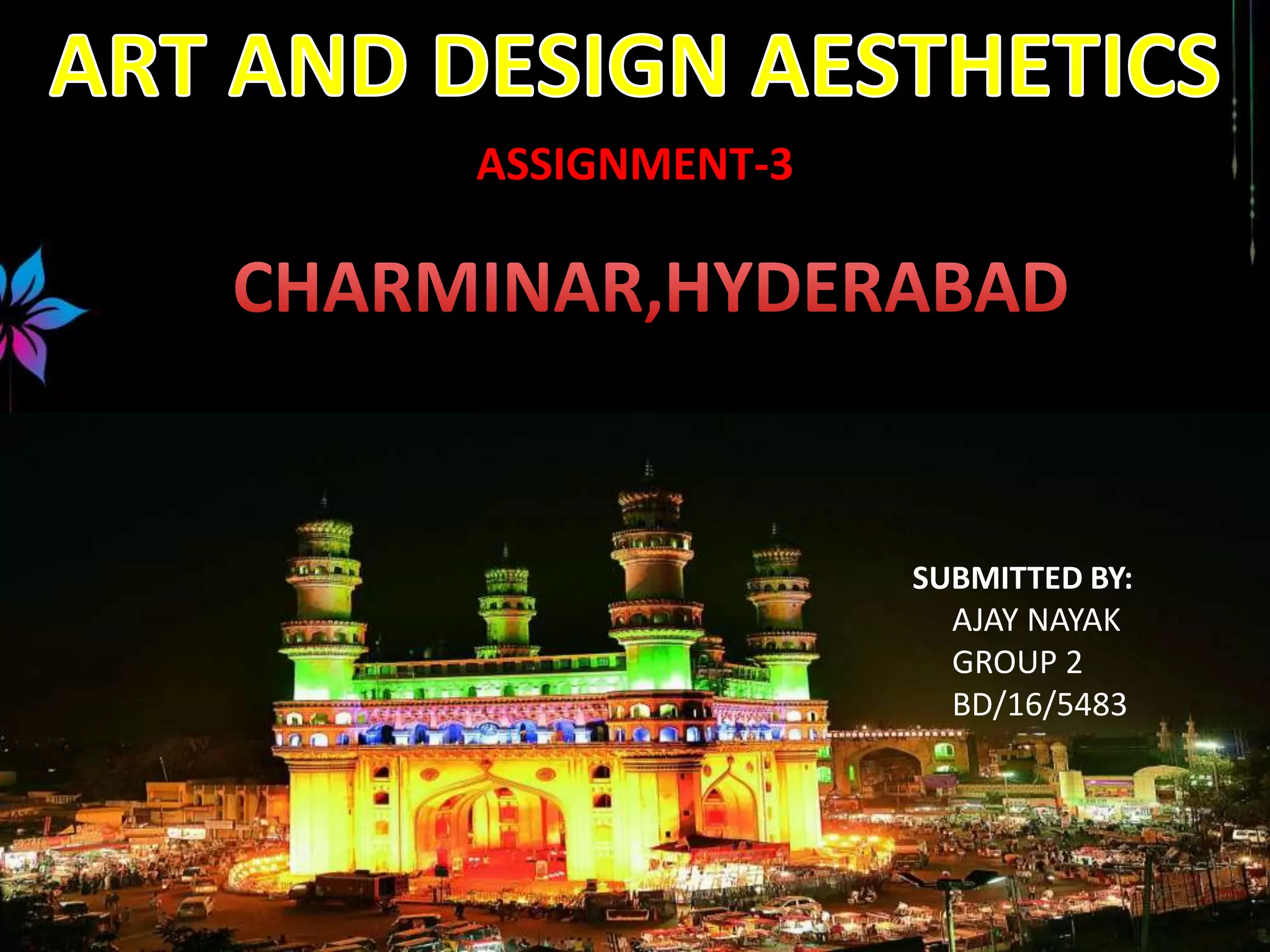 ART AND DESIGN AESTHETICS

ASSIGNMENT-3

CHARMINAR,HYDERABAD

SUBMITTED BY:
AJAY NAYAK
GROUP 2
BD/16/5483